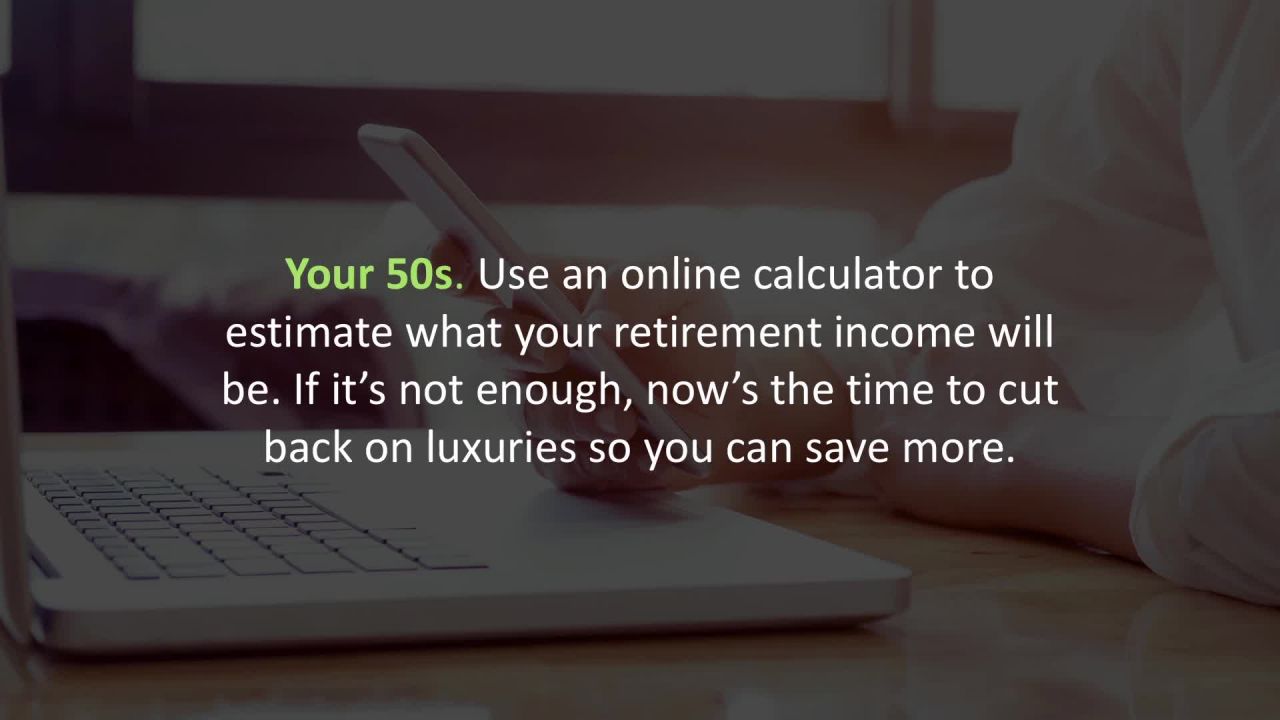 Your 50s. Use an online calculator to estimate what your retirement income will be. If it’s not enough, now’s the time to cut back on luxuries so you can save more.